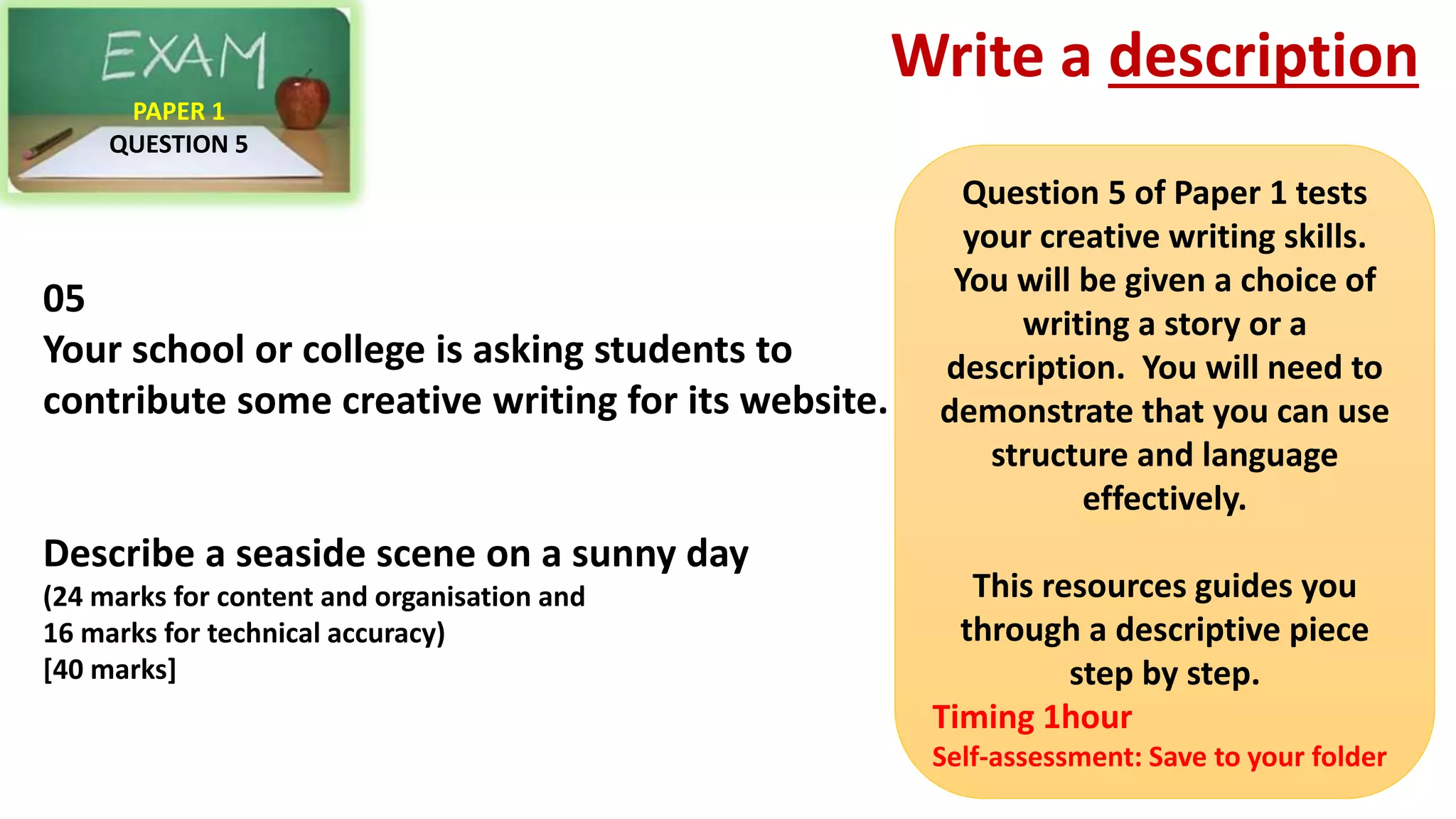 EXAM
PAPER 1
QUESTION 5

Write a description

05
Your school or college is asking students to contribute some creative writing for its website.

Describe a seaside scene on a sunny day
(24 marks for content and organisation and
16 marks for technical accuracy)
[40 marks]

Question 5 of Paper 1 tests your creative writing skills. You will be given a choice of writing a story or a description. You will need to demonstrate that you can use structure and language effectively.

This resources guides you through a descriptive piece step by step.
Timing 1hour
Self-assessment: Save to your folder